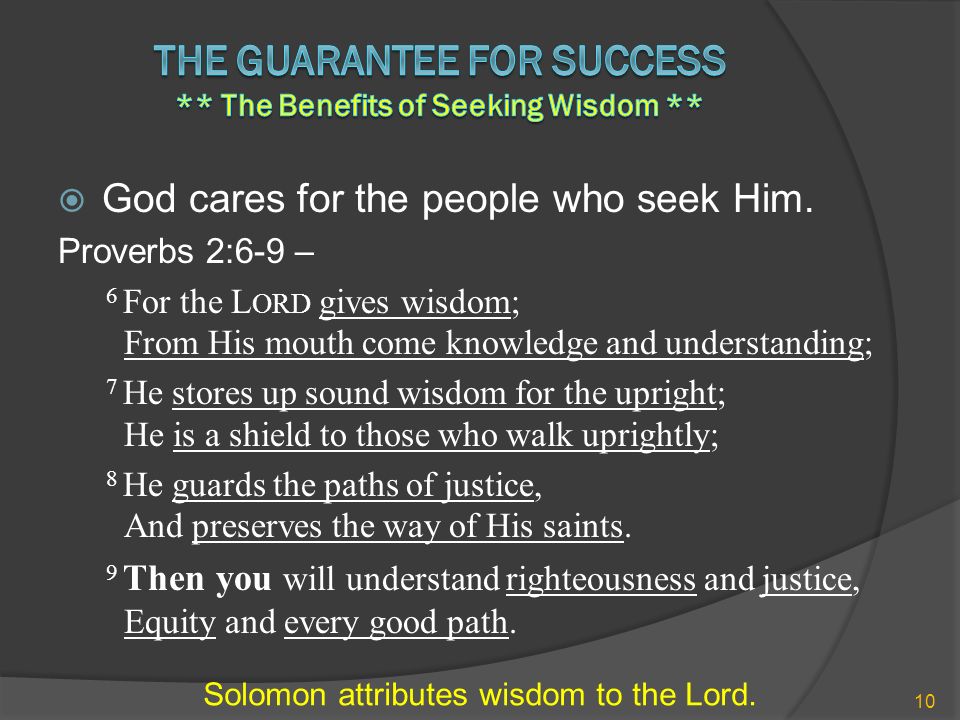 THE GUARANTEE FOR SUCCESS
** The Benefits of Seeking Wisdom **

God cares for the people who seek Him.

Proverbs 2:6-9 –

$^6$ For the LORD gives wisdom;
From His mouth come knowledge and understanding;

$^7$ He stores up sound wisdom for the upright;
He is a shield to those who walk uprightly;

$^8$ He guards the paths of justice,
And preserves the way of His saints.

$^9$ Then you will understand righteousness and justice,
Equity and every good path.

Solomon attributes wisdom to the Lord.

10